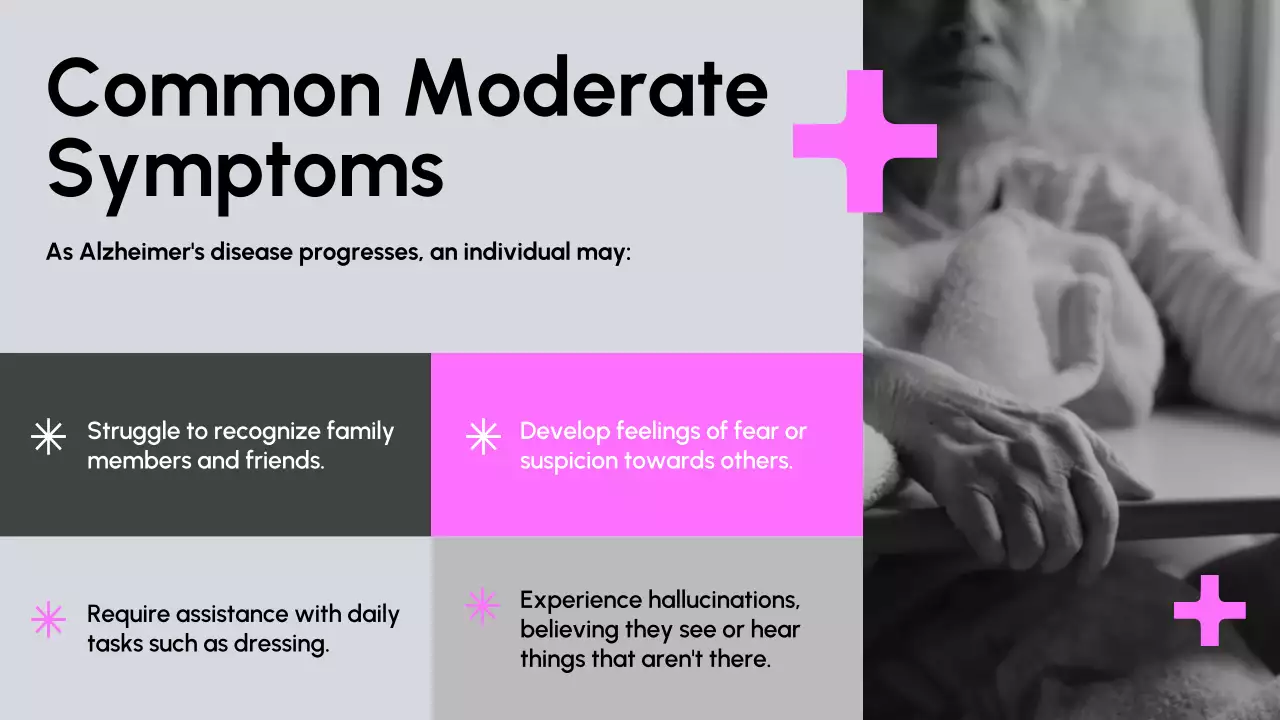 Common Moderate Symptoms

As Alzheimer's disease progresses, an individual may:

Struggle to recognize family members and friends.

Develop feelings of fear or suspicion towards others.

Require assistance with daily tasks such as dressing.

Experience hallucinations, believing they see or hear things that aren't there.